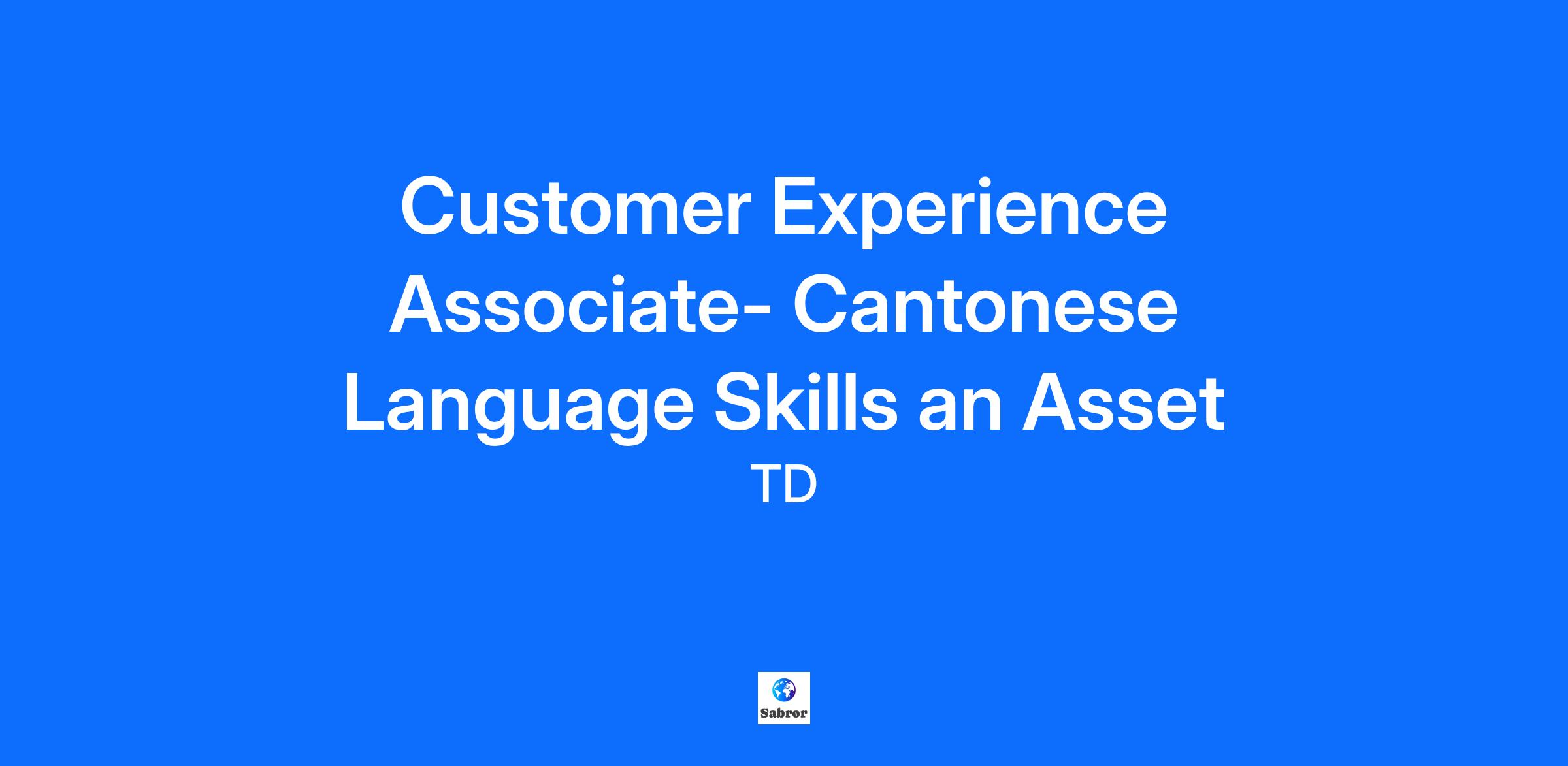 Customer Experience Associate- Cantonese Language Skills an Asset

TD

Sabror